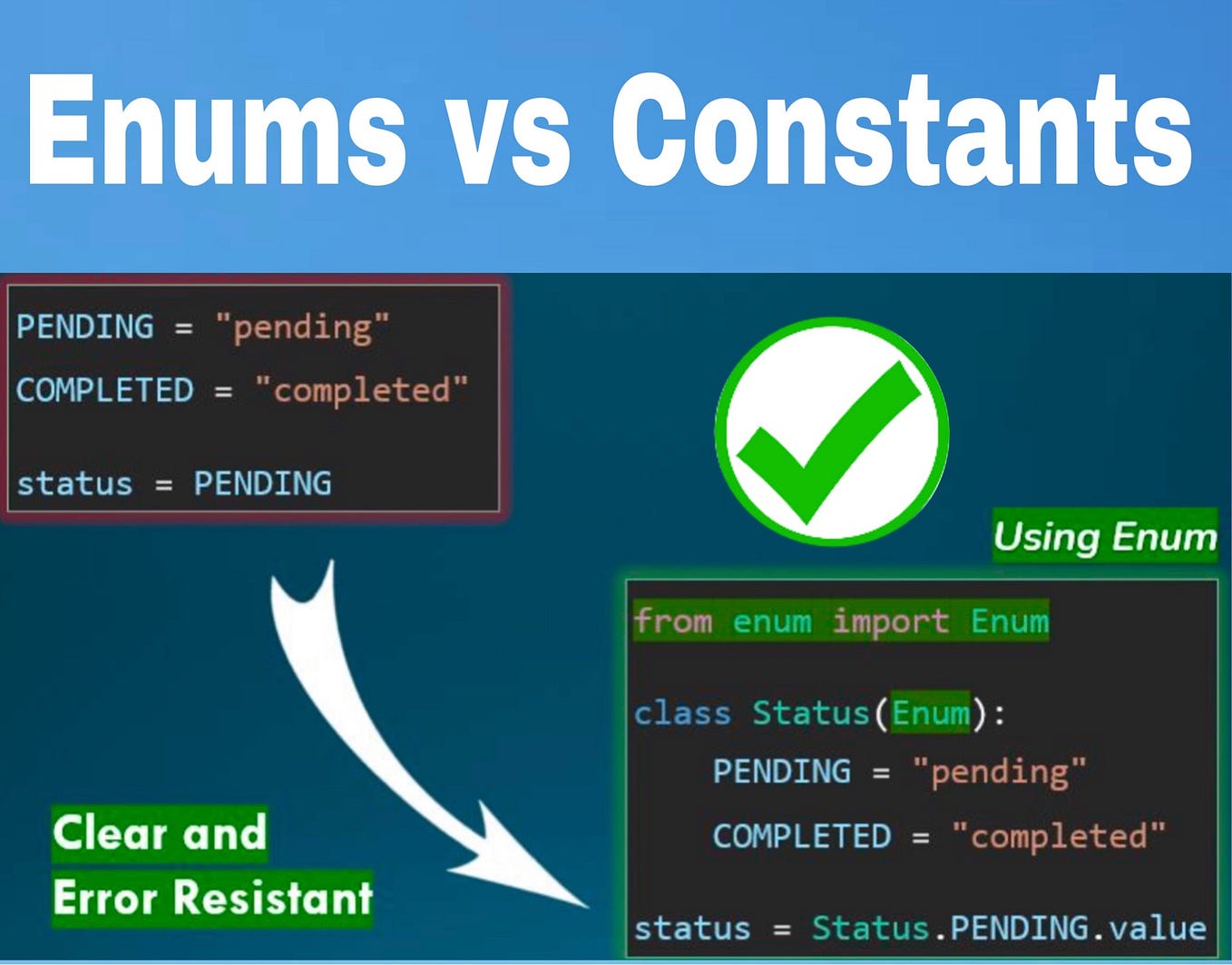 Enums vs Constants

PENDING = "pending"
COMPLETED = "completed"

status = PENDING

Using Enum

from enum import Enum

class Status(Enum):
    PENDING = "pending"
    COMPLETED = "completed"

status = Status.PENDING.value

Clear and
Error Resistant